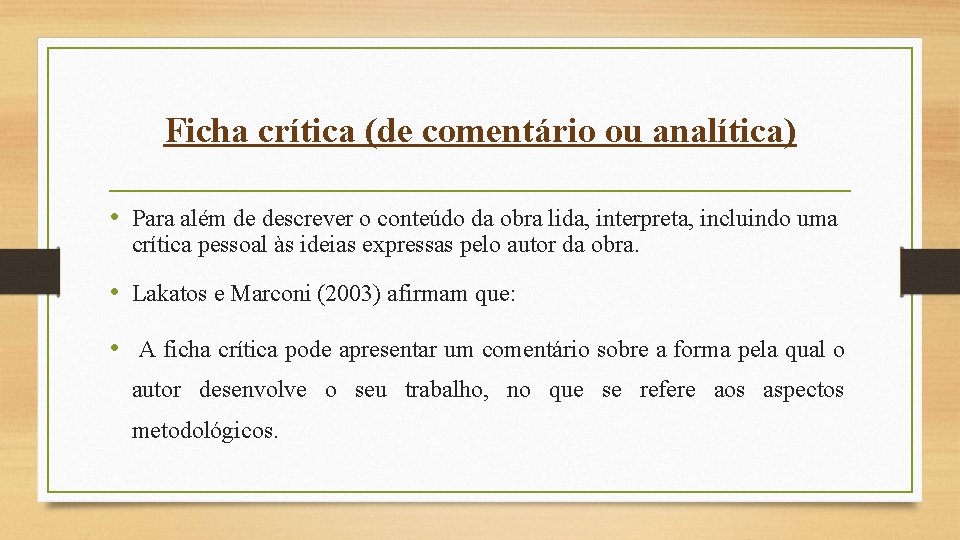 Ficha crítica (de comentário ou analítica)

• Para além de descrever o conteúdo da obra lida, interpreta, incluindo uma crítica pessoal às ideias expressas pelo autor da obra.

• Lakatos e Marconi (2003) afirmam que:

• A ficha crítica pode apresentar um comentário sobre a forma pela qual o autor desenvolve o seu trabalho, no que se refere aos aspectos metodológicos.